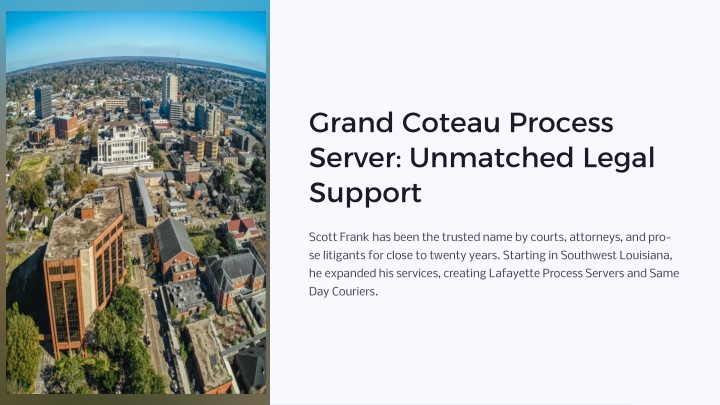 Grand Coteau Process Server: Unmatched Legal Support

Scott Frank has been the trusted name by courts, attorneys, and pro-se litigants for close to twenty years. Starting in Southwest Louisiana, he expanded his services, creating Lafayette Process Servers and Same Day Couriers.